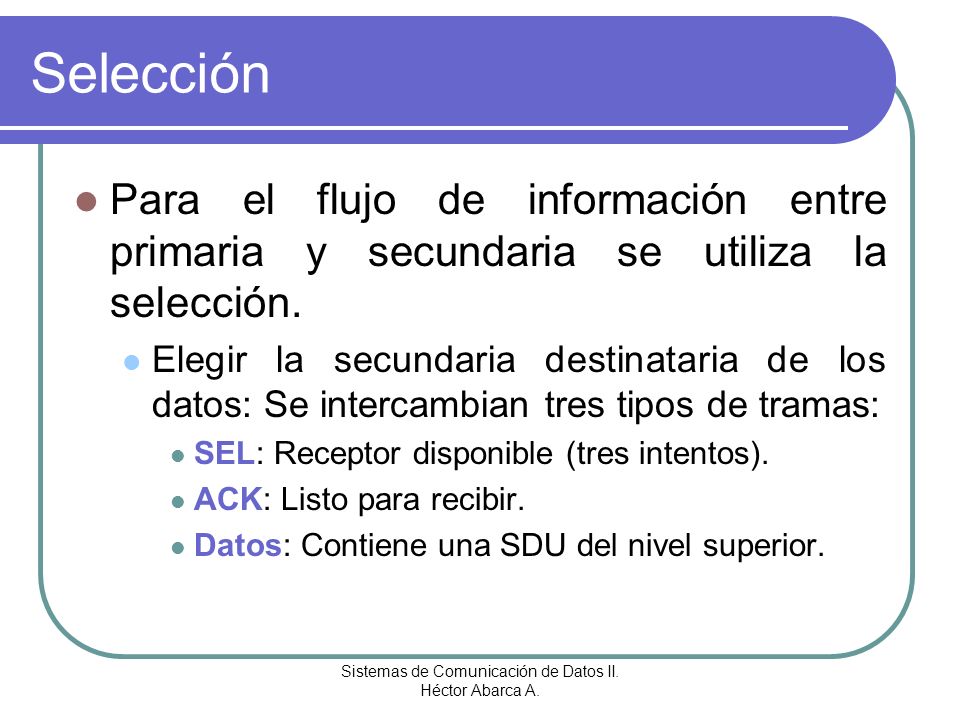 Selección

Para el flujo de información entre primaria y secundaria se utiliza la selección.

Elegir la secundaria destinataria de los datos: Se intercambian tres tipos de tramas:

SEL: Receptor disponible (tres intentos).

ACK: Listo para recibir.

Datos: Contiene una SDU del nivel superior.

Sistemas de Comunicación de Datos II.
Héctor Abarca A.